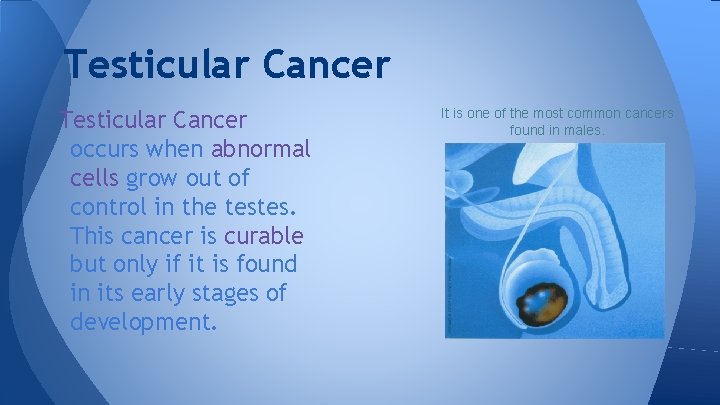 Testicular Cancer

Testicular Cancer occurs when abnormal cells grow out of control in the testes. This cancer is curable but only if it is found in its early stages of development.

It is one of the most common cancers found in males.